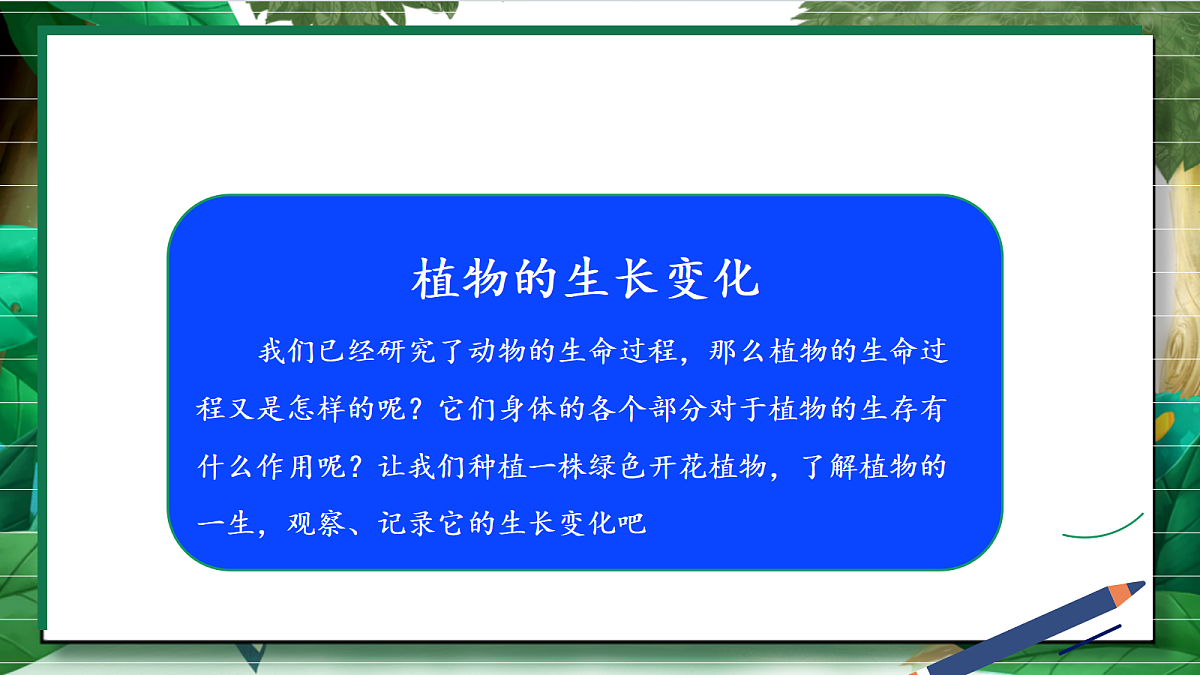 植物的生长变化

我们已经研究了动物的生命过程，那么植物的生命过程又是怎样的呢？它们身体的各个部分对于植物的生存有什么作用呢？让我们种植一株绿色开花植物，了解植物的一生，观察、记录它的生长变化吧